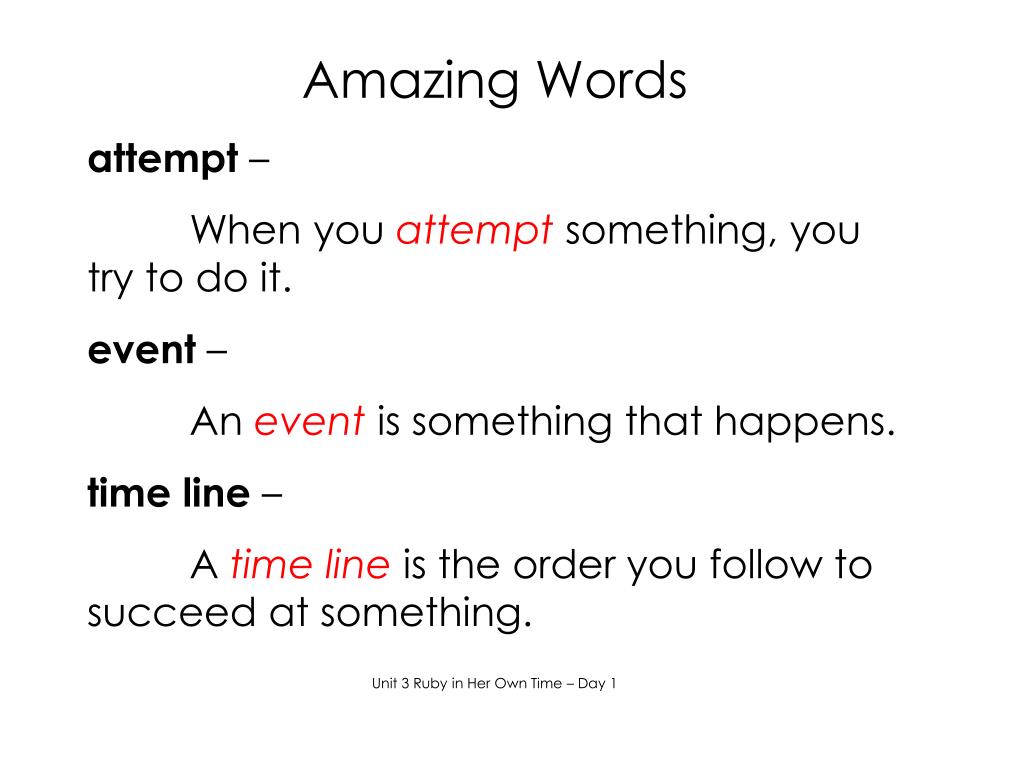 Amazing Words

attempt –

When you attempt something, you try to do it.

event –

An event is something that happens.

time line –

A time line is the order you follow to succeed at something.

Unit 3 Ruby in Her Own Time – Day 1